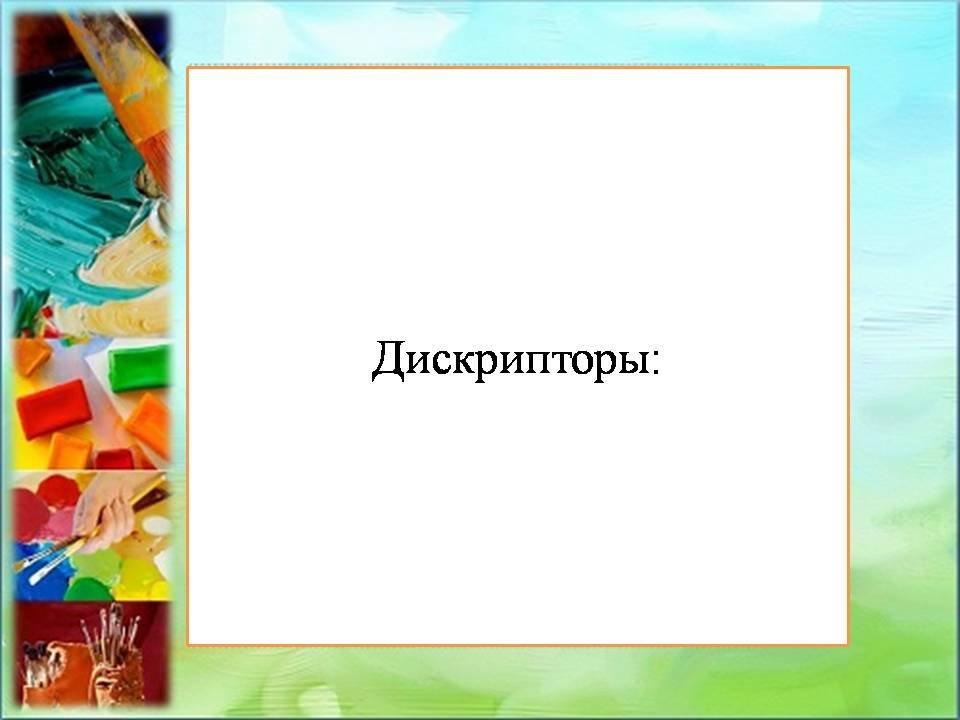 Дискрипторы: